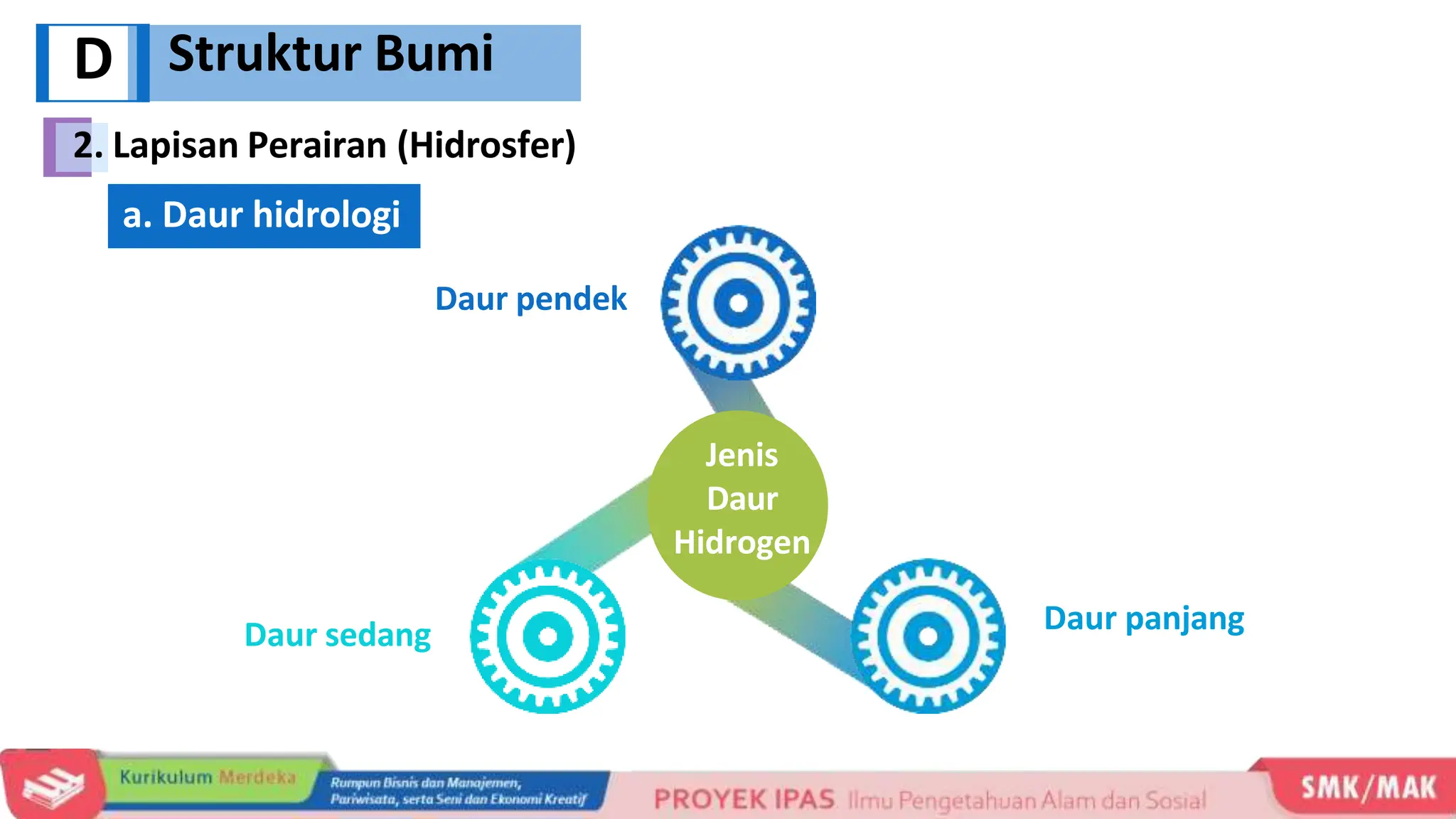 D Struktur Bumi

2. Lapisan Perairan (Hidrosfer)

a. Daur hidrologi

Daur pendek

Jenis Daur Hidrogen

Daur sedang

Daur panjang

Kurikulum Merdeka

Rumpun Bisnis dan Manajemen, Pariwisata, serta Seni dan Ekonomi Kreatif

PROYEK IPAS Ilmu Pengetahuan Alam dan Sosial

SMK/MAK